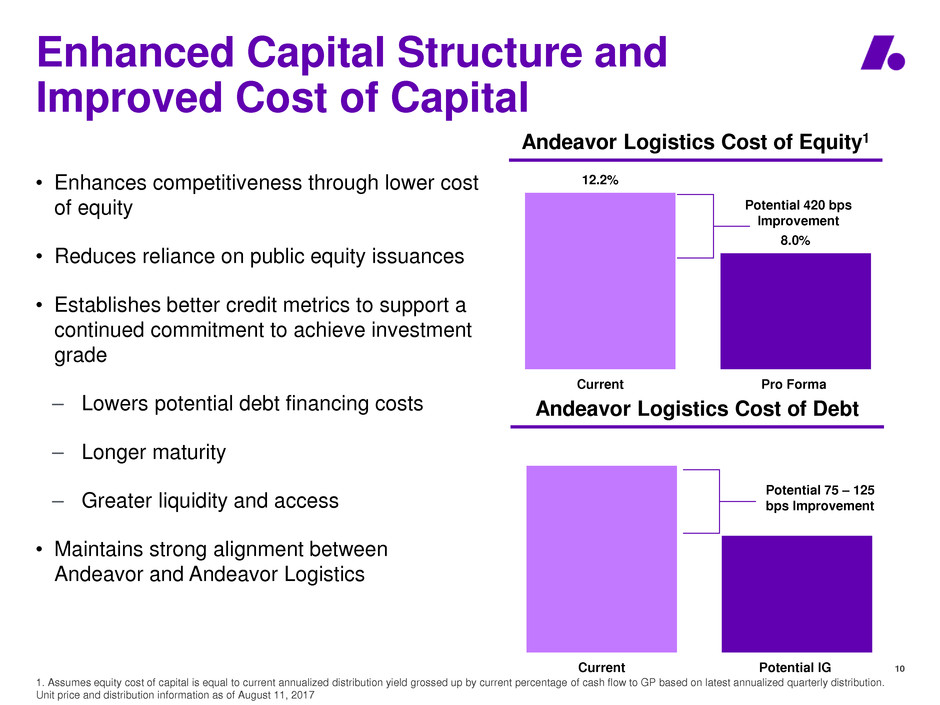 Enhanced Capital Structure and Improved Cost of Capital

• Enhances competitiveness through lower cost of equity

• Reduces reliance on public equity issuances

• Establishes better credit metrics to support a continued commitment to achieve investment grade

– Lowers potential debt financing costs

– Longer maturity

– Greater liquidity and access

• Maintains strong alignment between Andeavor and Andeavor Logistics

Andeavor Logistics Cost of Equity$^1$

12.2%

Potential 420 bps Improvement

8.0%

Current

Pro Forma

Andeavor Logistics Cost of Debt

Potential 75 – 125 bps Improvement

Current

Potential IG

10

1. Assumes equity cost of capital is equal to current annualized distribution yield grossed up by current percentage of cash flow to GP based on latest annualized quarterly distribution. Unit price and distribution information as of August 11, 2017